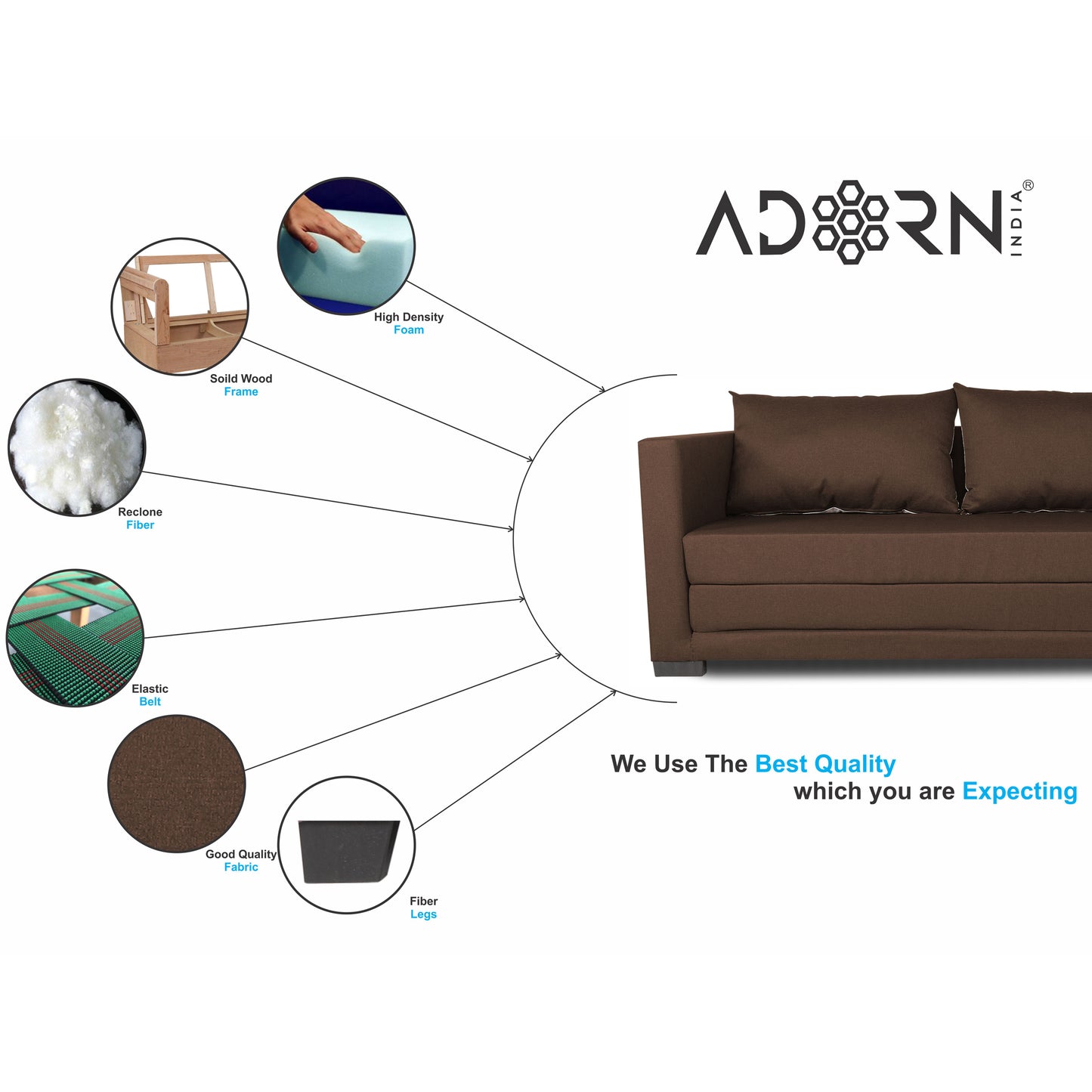 ADORN INDIA®

High Density
Foam

Soild Wood
Frame

Reclone
Fiber

Elastic
Belt

Good Quality
Fabric

Fiber
Legs

We Use The Best Quality
which you are Expecting